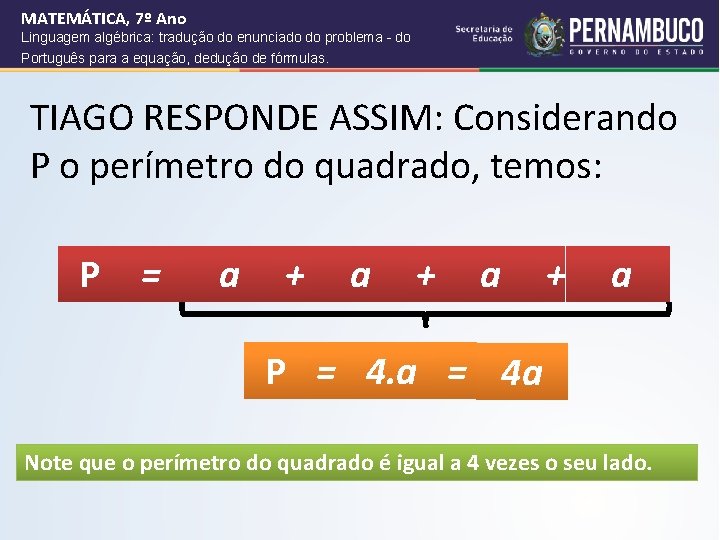 MATEMÁTICA, 7º Ano
Linguagem algébrica: tradução do enunciado do problema - do Português para a equação, dedução de fórmulas.

Secretaria de Educação
PERNAMBUCO
GOVERNO DO ESTADO

TIAGO RESPONDE ASSIM: Considerando P o perímetro do quadrado, temos:

$P = a + a + a + a$

$P = 4.a = 4a$

Note que o perímetro do quadrado é igual a 4 vezes o seu lado.